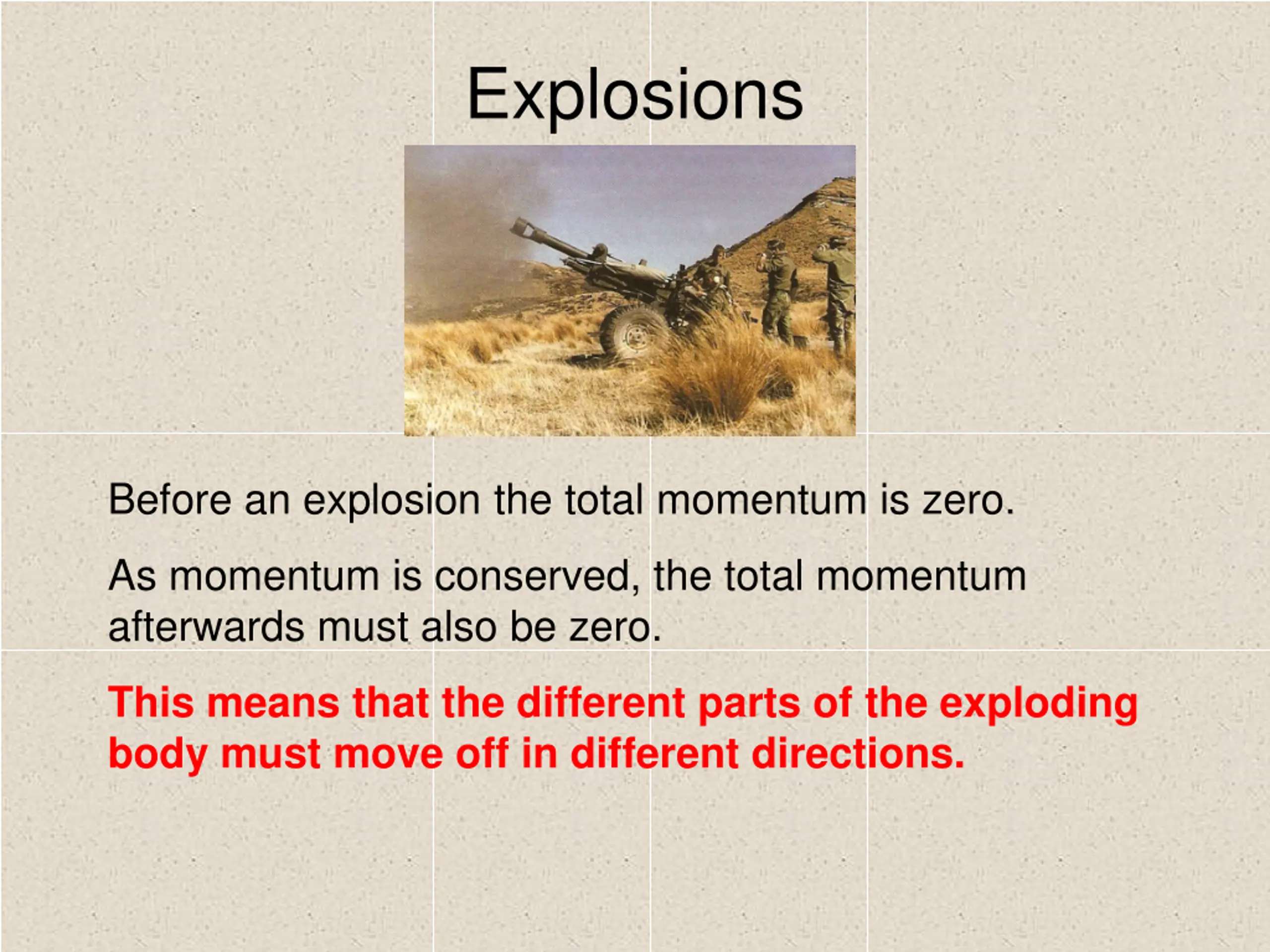 Explosions

Before an explosion the total momentum is zero.

As momentum is conserved, the total momentum afterwards must also be zero.

This means that the different parts of the exploding body must move off in different directions.